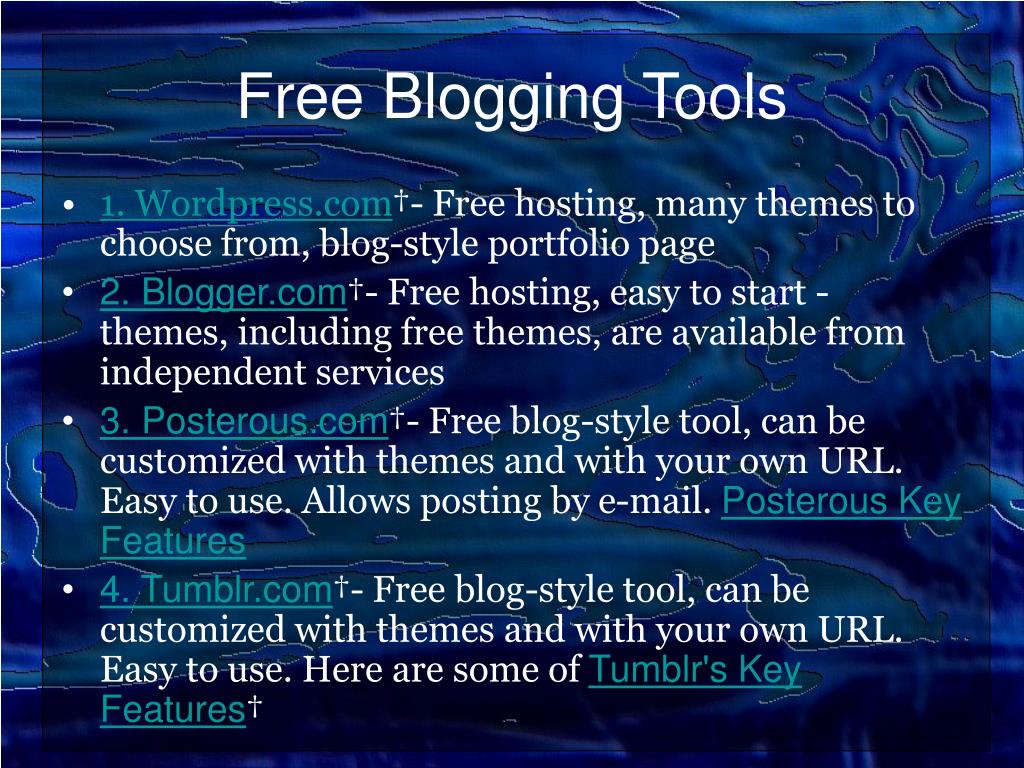 Free Blogging Tools

• 1. Wordpress.com†- Free hosting, many themes to choose from, blog-style portfolio page
• 2. Blogger.com†- Free hosting, easy to start - themes, including free themes, are available from independent services
• 3. Posterous.com†- Free blog-style tool, can be customized with themes and with your own URL. Easy to use. Allows posting by e-mail. Posterous Key Features
• 4. Tumblr.com†- Free blog-style tool, can be customized with themes and with your own URL. Easy to use. Here are some of Tumblr's Key Features†